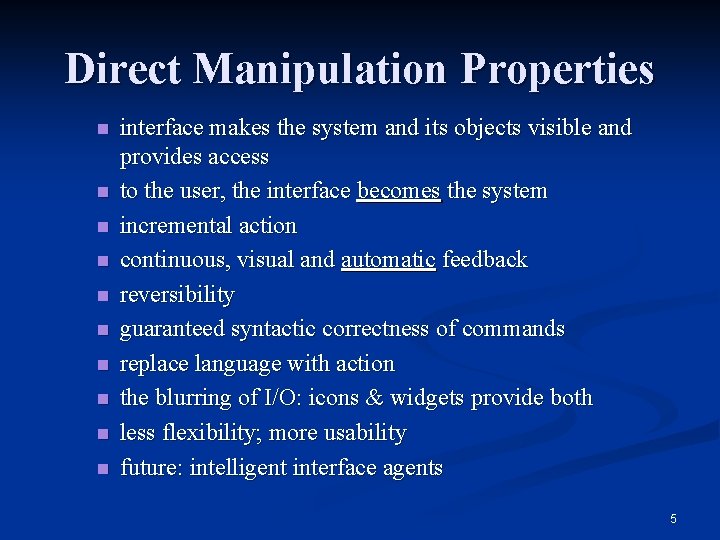 Direct Manipulation Properties

- interface makes the system and its objects visible and provides access
- to the user, the interface becomes the system
- incremental action
- continuous, visual and automatic feedback
- reversibility
- guaranteed syntactic correctness of commands
- replace language with action
- the blurring of I/O: icons & widgets provide both
- less flexibility; more usability
- future: intelligent interface agents

5